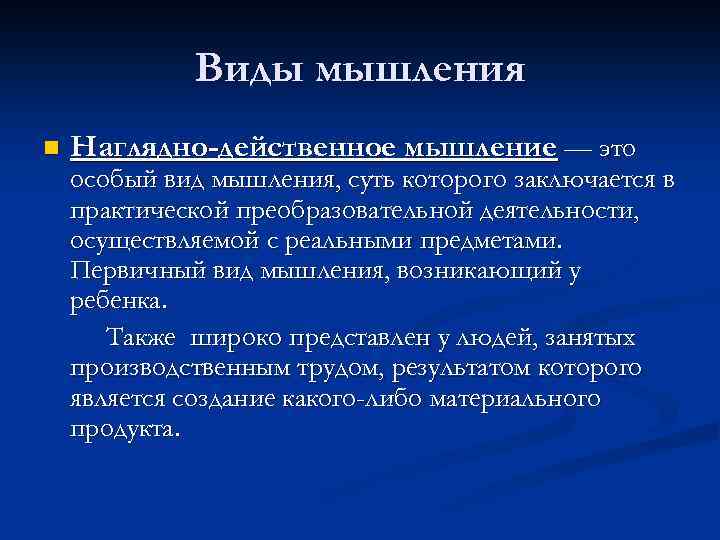 Виды мышления

Наглядно-действенное мышление — это особый вид мышления, суть которого заключается в практической преобразовательной деятельности, осуществляемой с реальными предметами. Первичный вид мышления, возникающий у ребенка.

Также широко представлен у людей, занятых производственным трудом, результатом которого является создание какого-либо материального продукта.